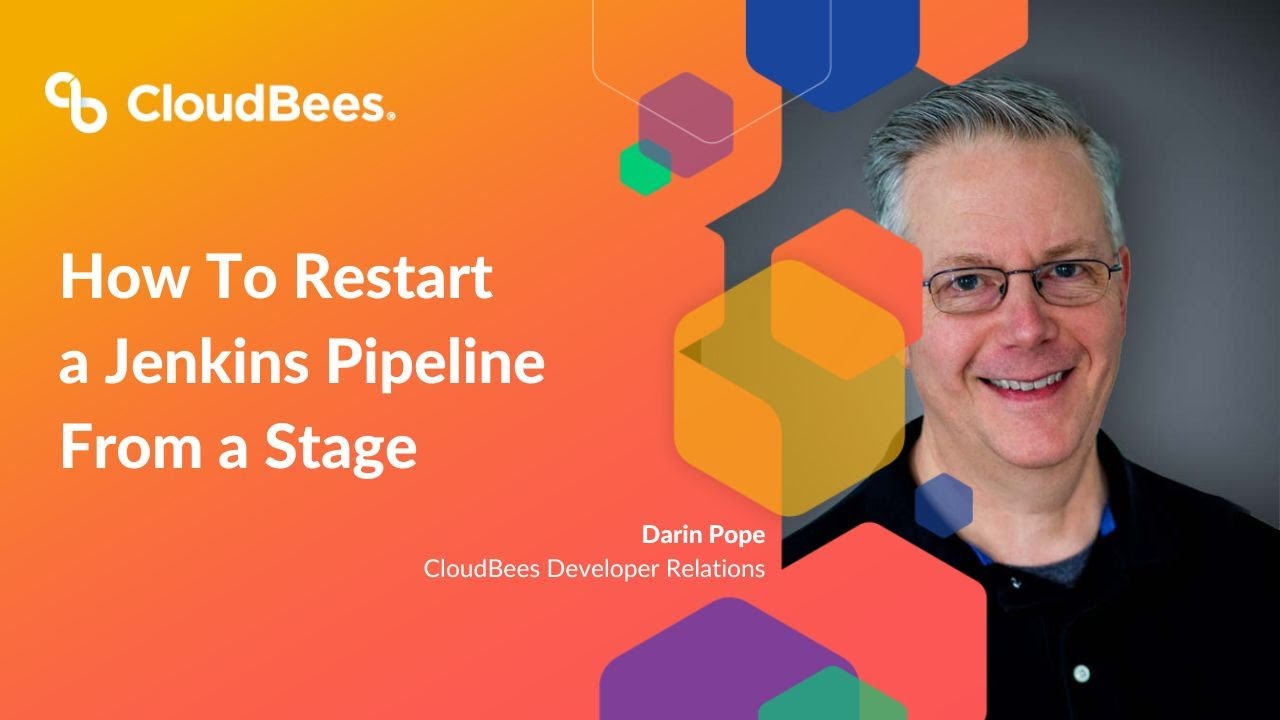 CloudBees.

How To Restart a Jenkins Pipeline From a Stage

Darin Pope
CloudBees Developer Relations